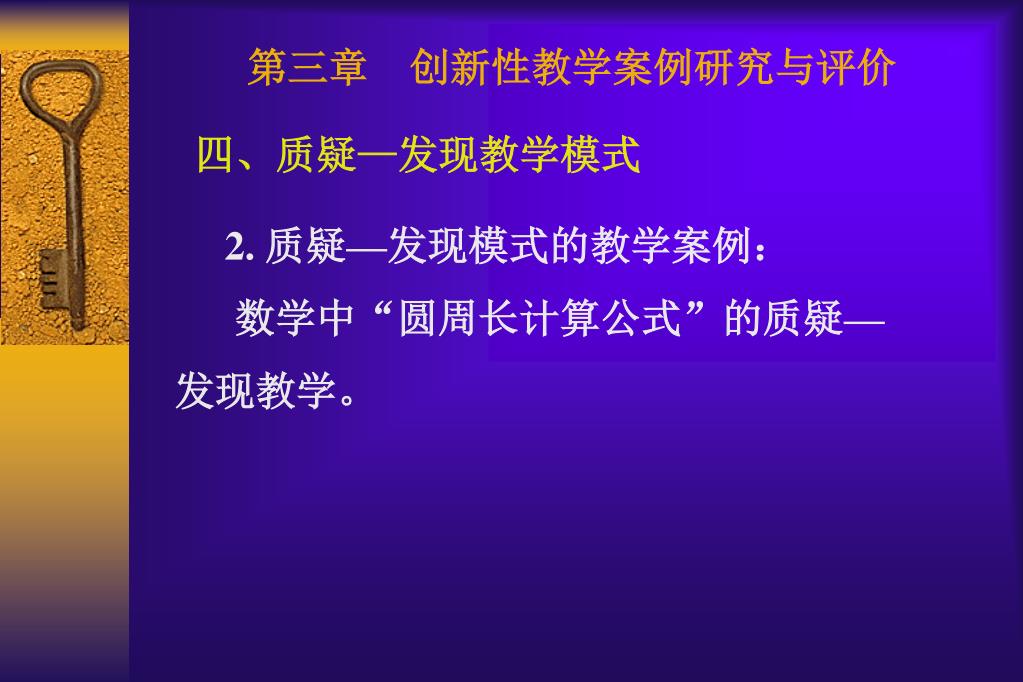 第三章　创新性教学案例研究与评价

四、质疑—发现教学模式

2. 质疑—发现模式的教学案例：

数学中“圆周长计算公式”的质疑—发现教学。